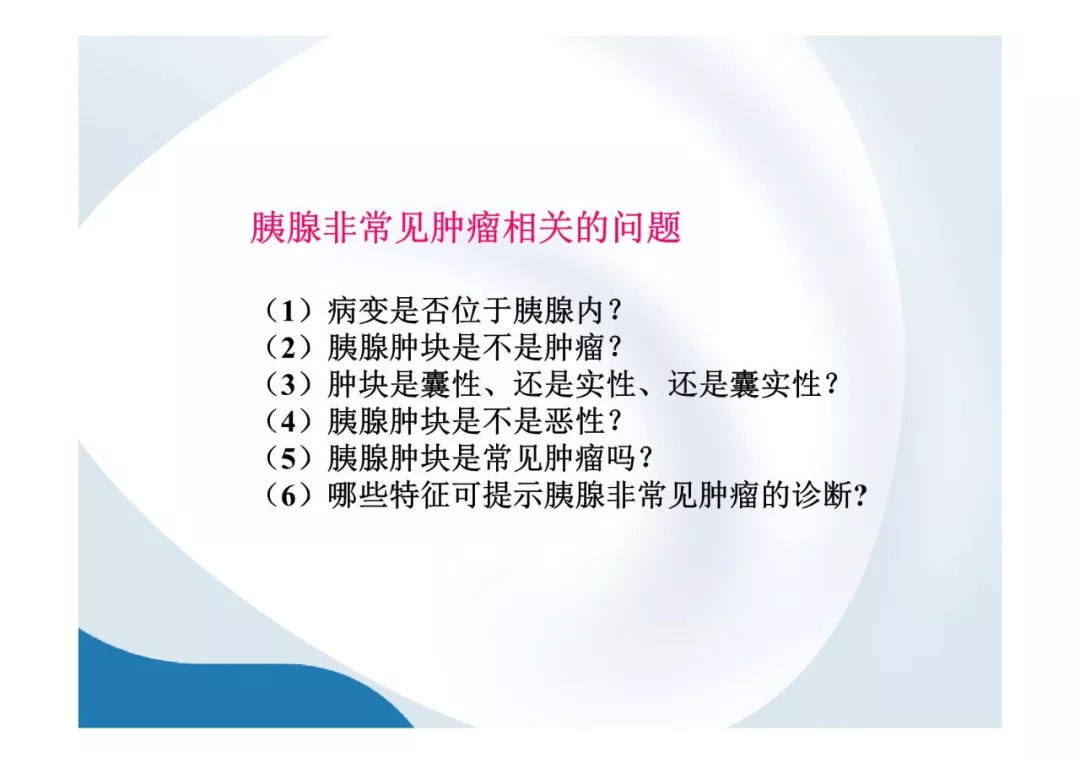 胰腺非常见肿瘤相关的问题

（1）病变是否位于胰腺内？
（2）胰腺肿块是不是肿瘤？
（3）肿块是囊性、还是实性、还是囊实性？
（4）胰腺肿块是不是恶性？
（5）胰腺肿块是常见肿瘤吗？
（6）哪些特征可提示胰腺非常见肿瘤的诊断？